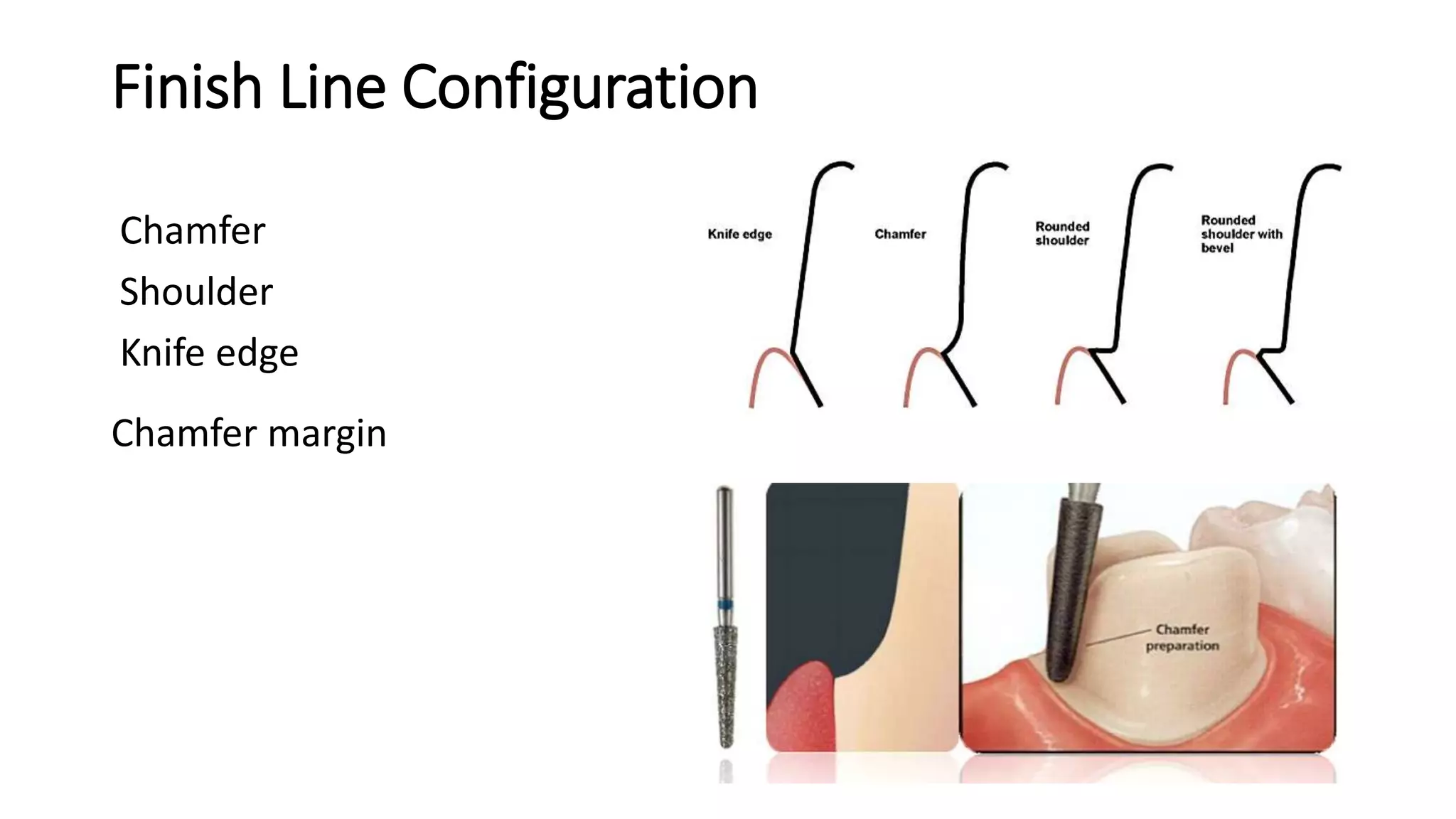 Finish Line Configuration

Chamfer

Shoulder

Knife edge

Chamfer margin

Knife edge

Chamfer

Rounded shoulder

Rounded shoulder with bevel

Chamfer preparation